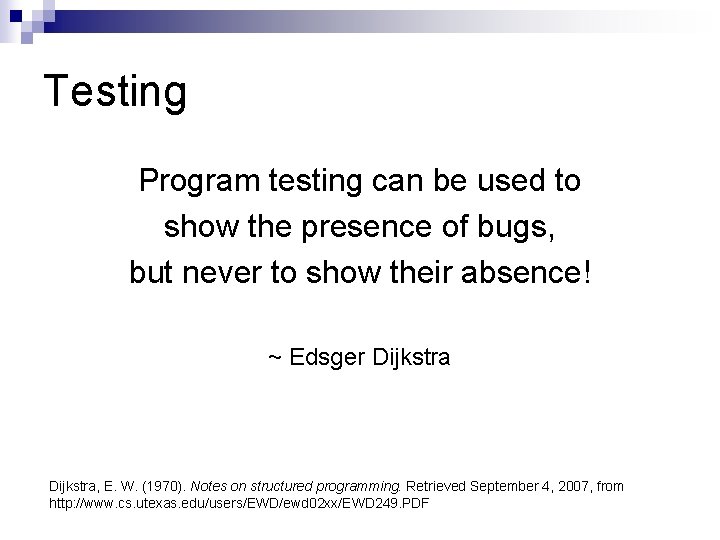 Testing

Program testing can be used to show the presence of bugs, but never to show their absence!

~ Edsger Dijkstra

Dijkstra, E. W. (1970). Notes on structured programming. Retrieved September 4, 2007, from http://www.cs.utexas.edu/users/EWD/ewd02xx/EWD249.PDF